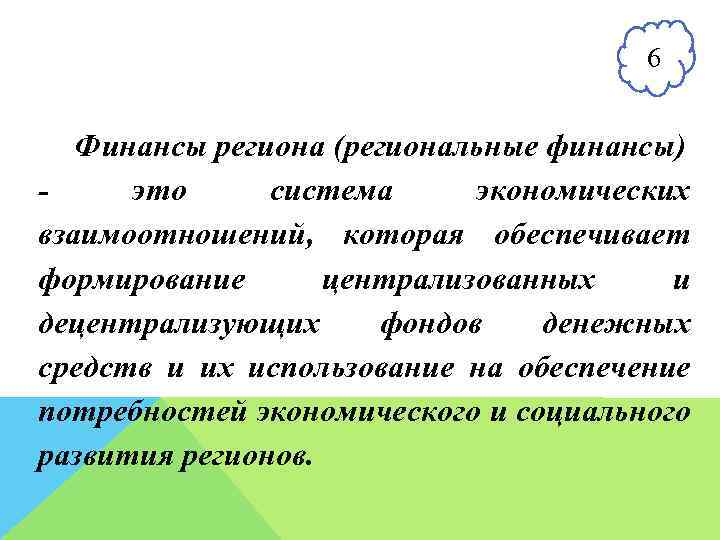 6

Финансы региона (региональные финансы) - это система экономических взаимоотношений, которая обеспечивает формирование централизованных и децентрализующих фондов денежных средств и их использование на обеспечение потребностей экономического и социального развития регионов.